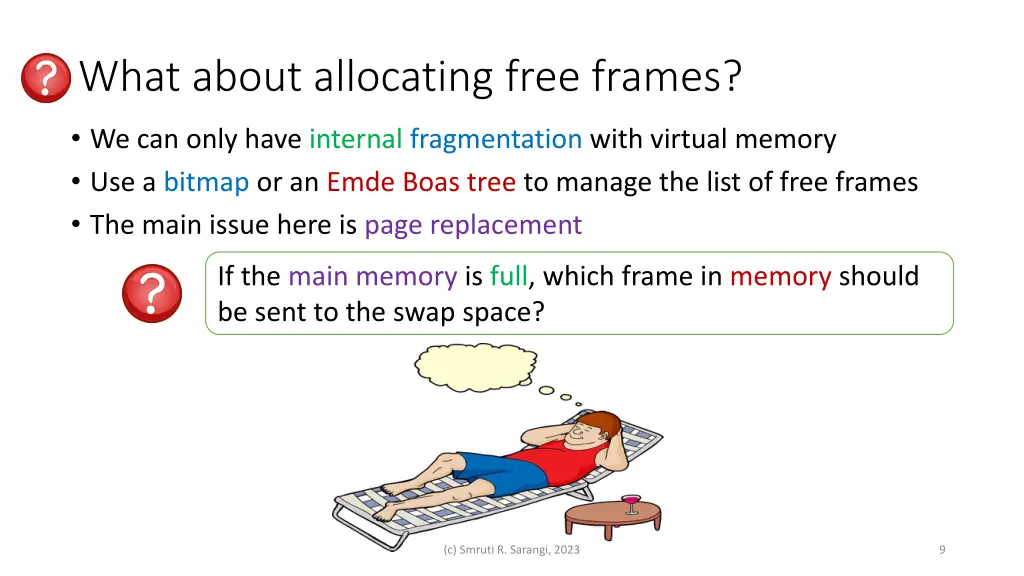 What about allocating free frames?

• We can only have internal fragmentation with virtual memory
• Use a bitmap or an Emde Boas tree to manage the list of free frames
• The main issue here is page replacement

If the main memory is full, which frame in memory should be sent to the swap space?

(c) Smruti R. Sarangi, 2023

9